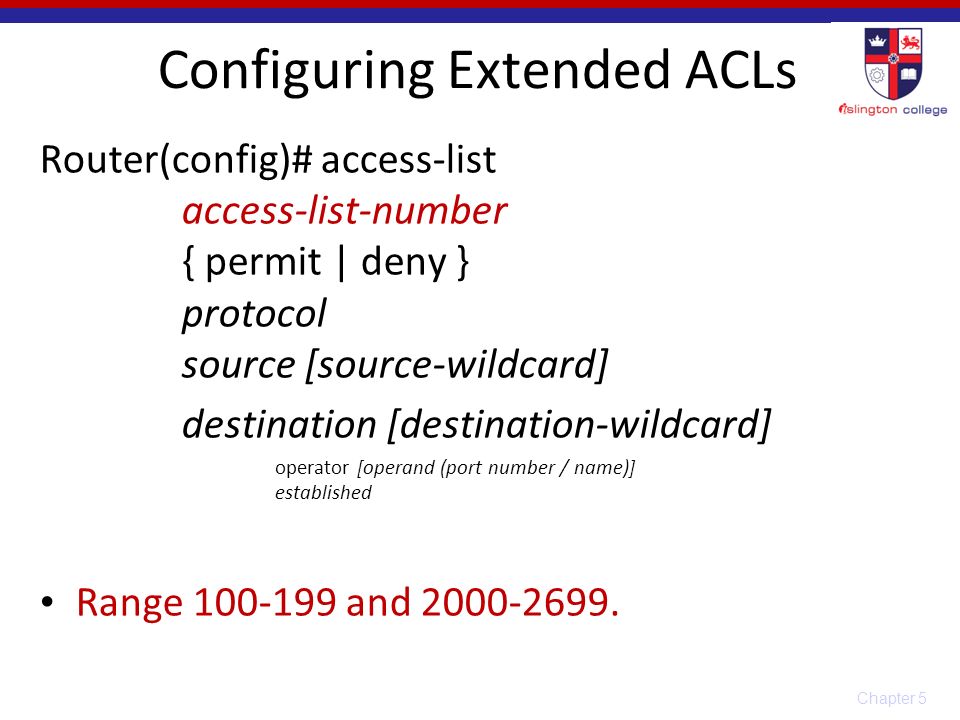 Configuring Extended ACLs

islington college

Router(config)# access-list
access-list-number
{ permit | deny }
protocol
source [source-wildcard]
destination [destination-wildcard]
operator [operand (port number / name)]
established

• Range 100-199 and 2000-2699.

Chapter 5